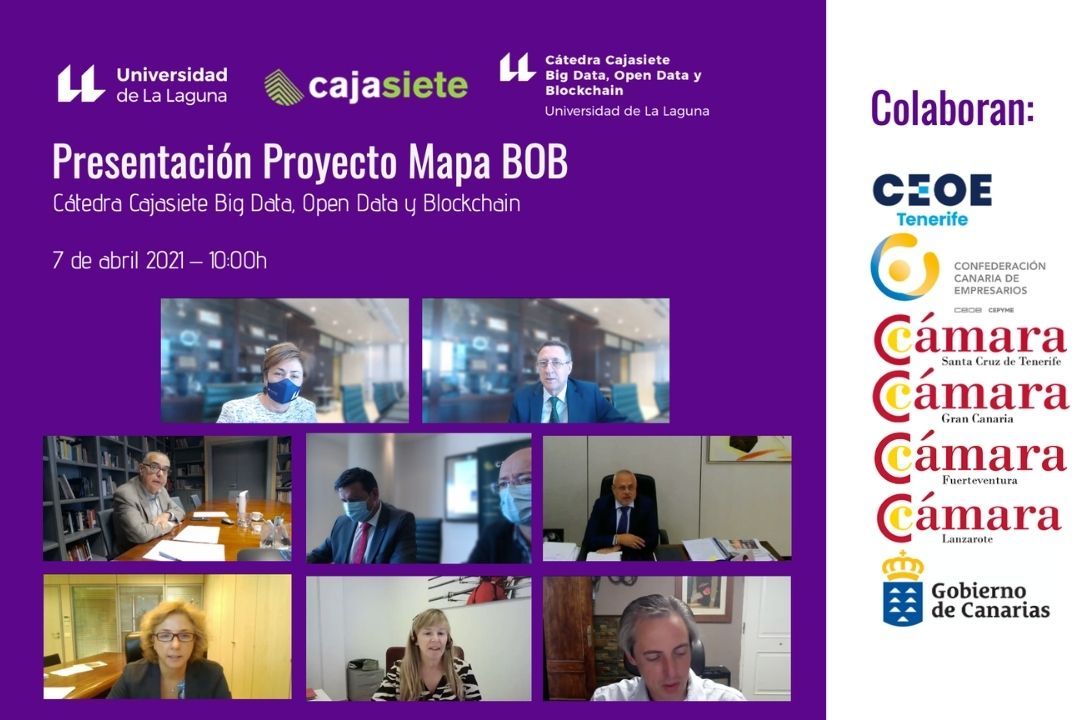 Universidad de La Laguna

cajasiete

Cátedra Cajasiete Big Data, Open Data y Blockchain
Universidad de La Laguna

Presentación Proyecto Mapa BOB
Cátedra Cajasiete Big Data, Open Data y Blockchain

7 de abril 2021 – 10:00h

Colaboran:

CEOE Tenerife

CONFEDERACIÓN CANARIA DE EMPRESARIOS
CEOE CEPYME

Cámara Santa Cruz de Tenerife

Cámara Gran Canaria

Cámara Fuerteventura

Cámara Lanzarote

Gobierno de Canarias